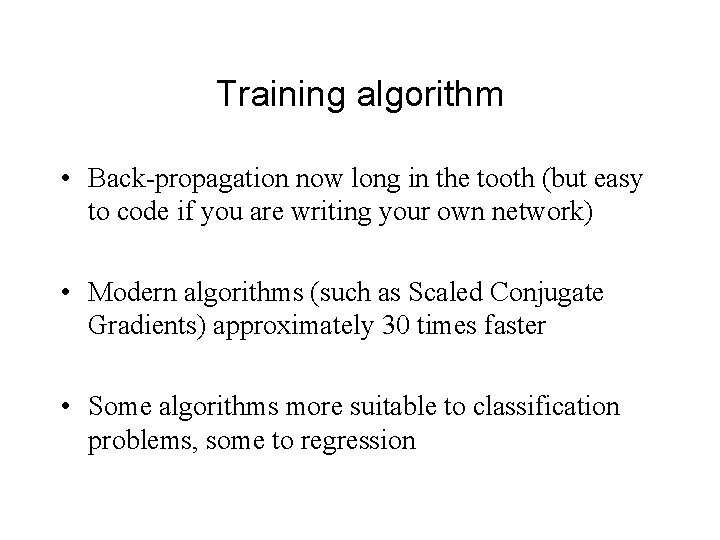 Training algorithm

• Back-propagation now long in the tooth (but easy to code if you are writing your own network)

• Modern algorithms (such as Scaled Conjugate Gradients) approximately 30 times faster

• Some algorithms more suitable to classification problems, some to regression